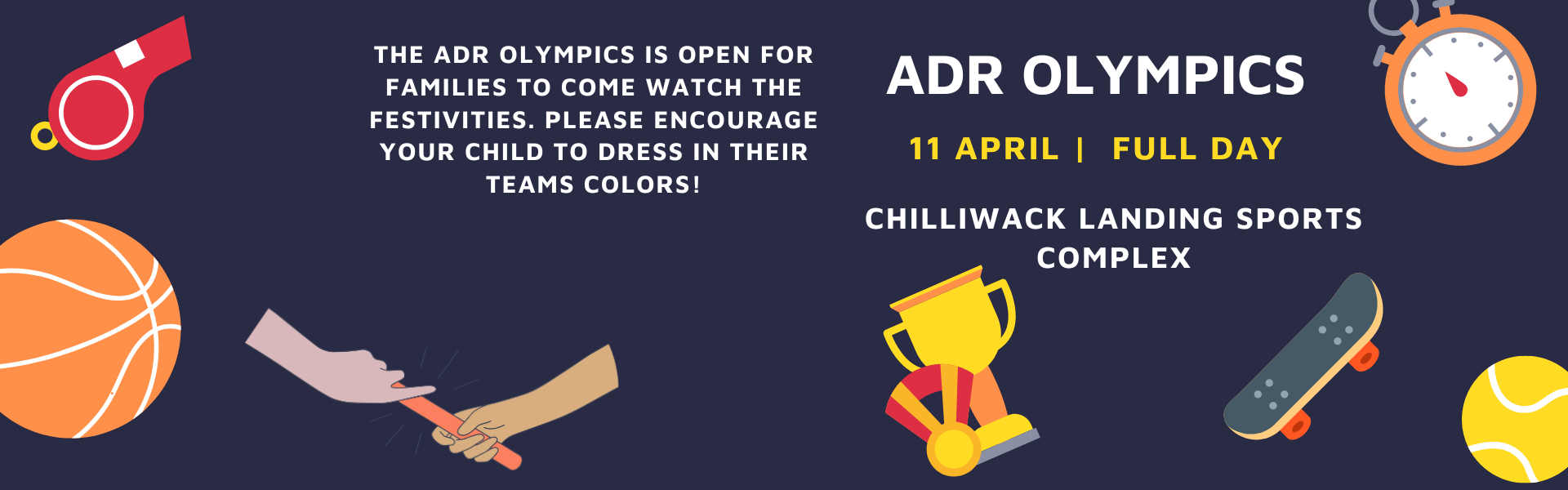 THE ADR OLYMPICS IS OPEN FOR FAMILIES TO COME WATCH THE FESTIVITIES. PLEASE ENCOURAGE YOUR CHILD TO DRESS IN THEIR TEAMS COLORS!

ADR OLYMPICS

11 APRIL | FULL DAY

CHILLIWACK LANDING SPORTS COMPLEX